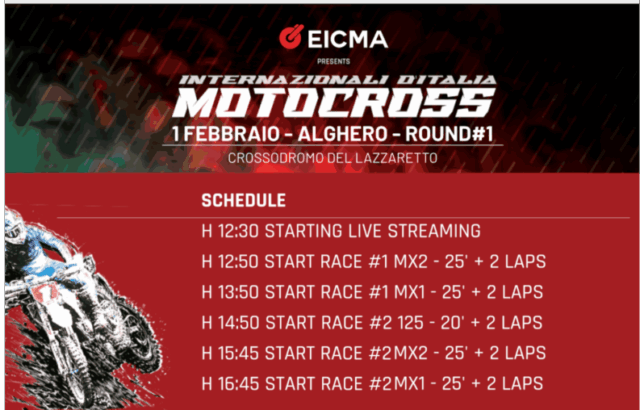 EICMA
PRESENTS
INTERNAZIONALI D'ITALIA
MOTOCROSS
1 FEBBRAIO - ALGHERO - ROUND#1
CROSSODROMO DEL LAZZARETTO

SCHEDULE
H 12:30 STARTING LIVE STREAMING
H 12:50 START RACE #1 MX2 - 25' + 2 LAPS
H 13:50 START RACE #1 MX1 - 25' + 2 LAPS
H 14:50 START RACE #2 125 - 20' + 2 LAPS
H 15:45 START RACE #2 MX2 - 25' + 2 LAPS
H 16:45 START RACE #2 MX1 - 25' + 2 LAPS